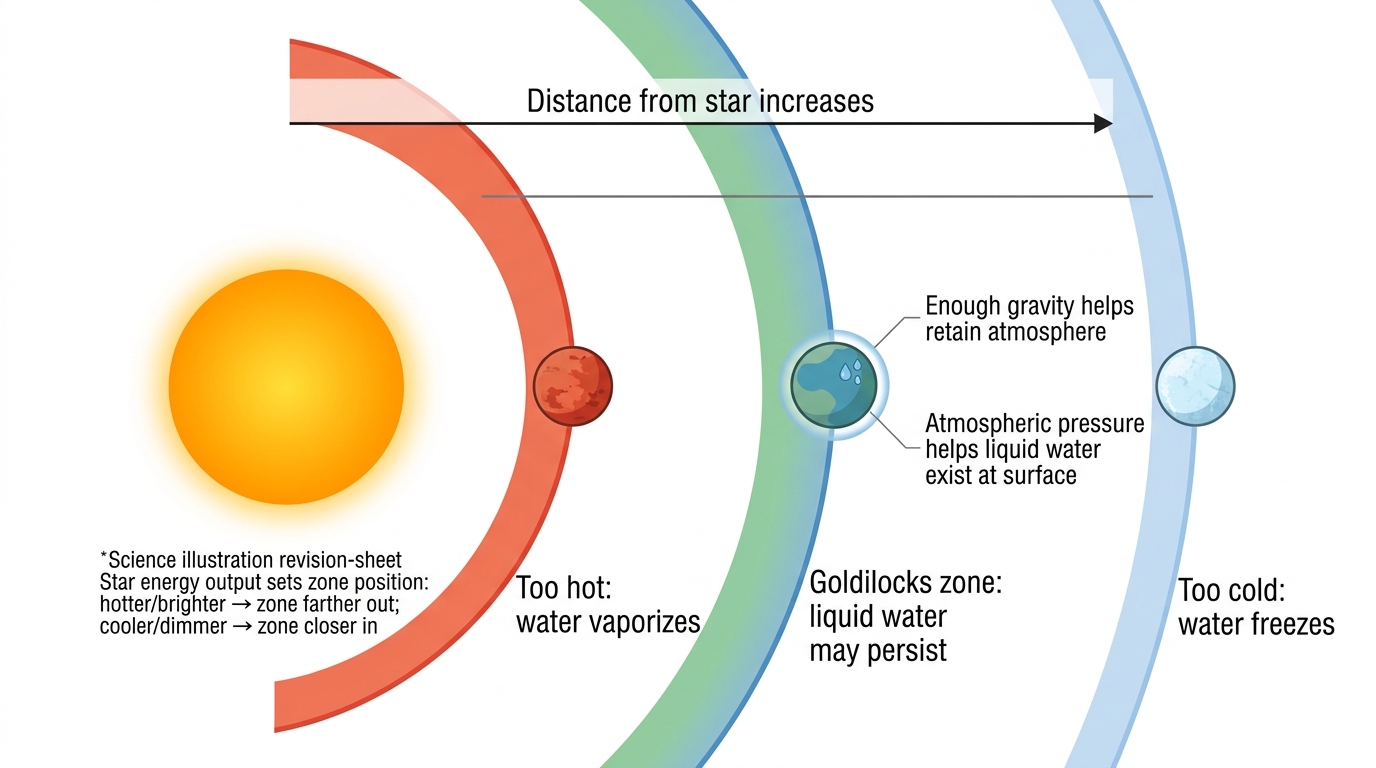 Distance from star increases

Enough gravity helps retain atmosphere

Atmospheric pressure helps liquid water exist at surface

*Science illustration revision-sheet
Star energy output sets zone position:
hotter/brighter → zone farther out;
cooler/dimmer → zone closer in

Too hot:
water vaporizes

Goldilocks zone:
liquid water
may persist

Too cold:
water freezes